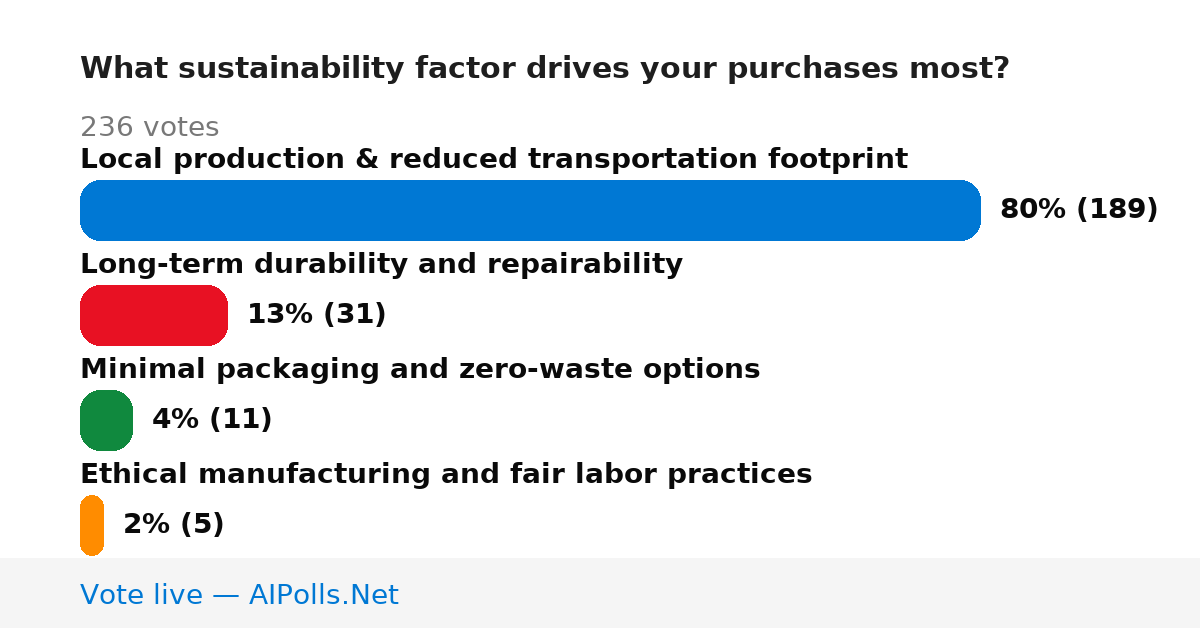 What sustainability factor drives your purchases most?

236 votes

Local production & reduced transportation footprint

80% (189)

Long-term durability and repairability

13% (31)

Minimal packaging and zero-waste options

4% (11)

Ethical manufacturing and fair labor practices

2% (5)

Vote live — AIPolls.Net